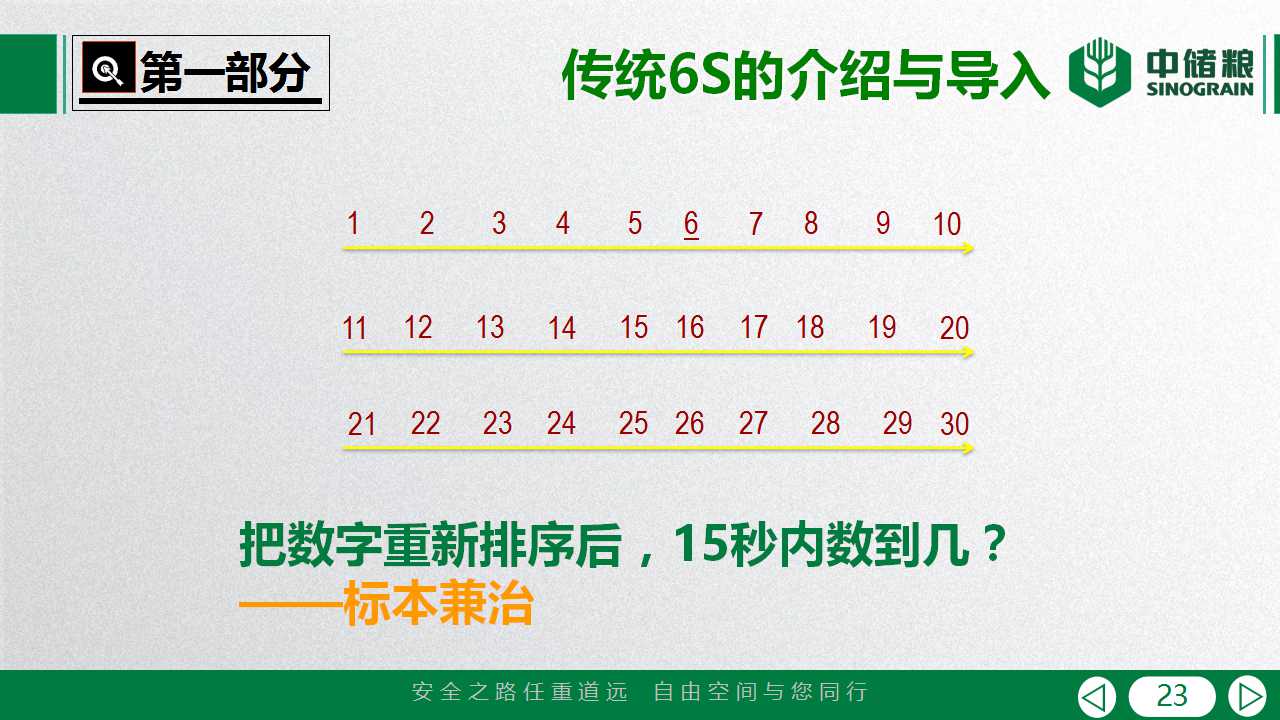 第一部分

传统6S的介绍与导入

中储粮 SINOGRAIN

1 2 3 4 5 6 7 8 9 10

11 12 13 14 15 16 17 18 19 20

21 22 23 24 25 26 27 28 29 30

把数字重新排序后，15秒内数到几？
——标本兼治

安全之路任重道远 自由空间与您同行

23